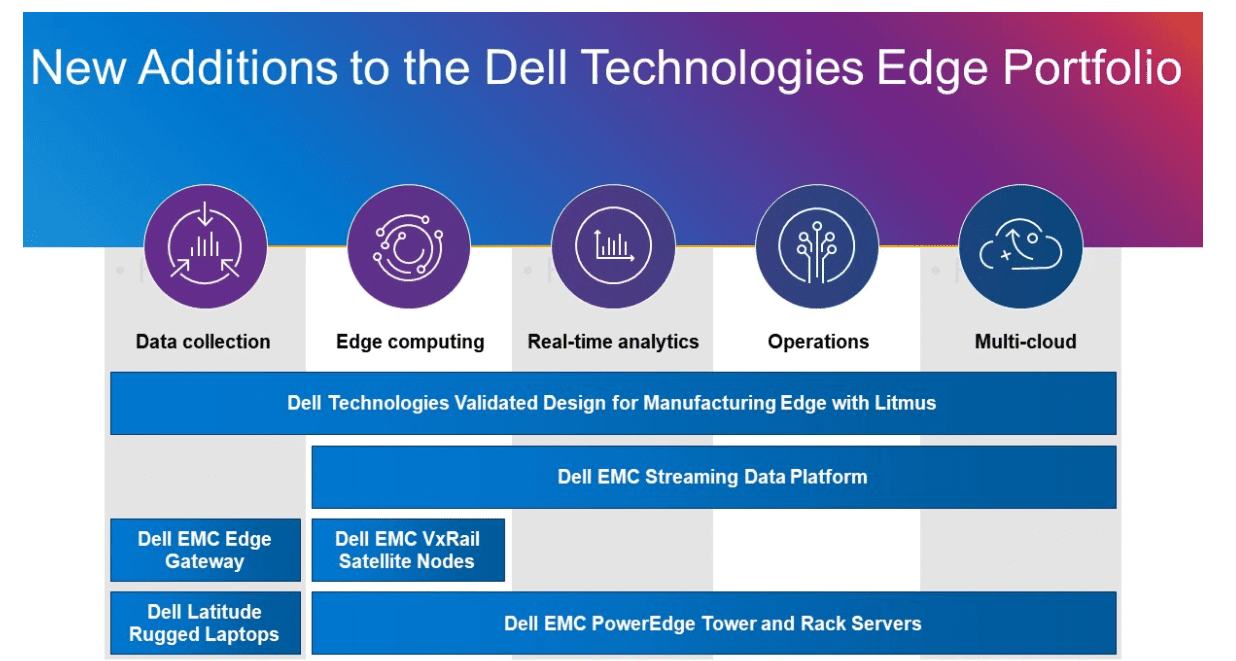 New Additions to the Dell Technologies Edge Portfolio

Data collection

Edge computing

Real-time analytics

Operations

Multi-cloud

Dell Technologies Validated Design for Manufacturing Edge with Litmus

Dell EMC Streaming Data Platform

Dell EMC Edge Gateway

Dell EMC VxRail Satellite Nodes

Dell Latitude Rugged Laptops

Dell EMC PowerEdge Tower and Rack Servers